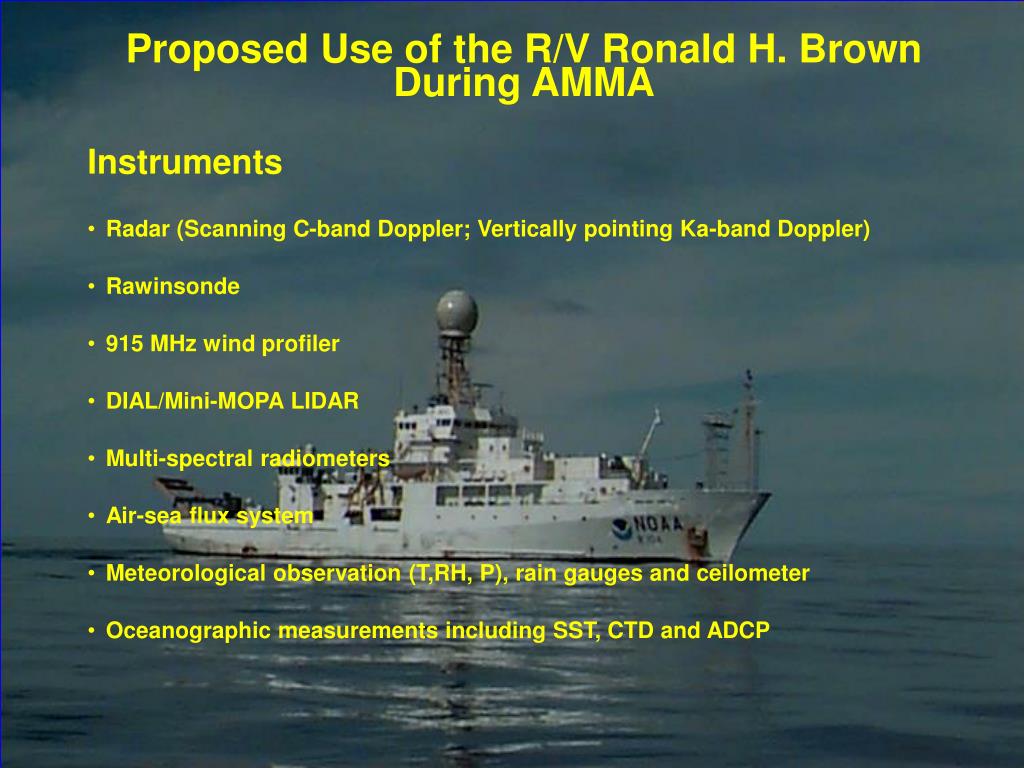 Proposed Use of the R/V Ronald H. Brown During AMMA

Instruments

• Radar (Scanning C-band Doppler; Vertically pointing Ka-band Doppler)

• Rawinsonde

• 915 MHz wind profiler

• DIAL/Mini-MOPA LIDAR

• Multi-spectral radiometers

• Air-sea flux system

• Meteorological observation (T,RH, P), rain gauges and ceilometer

• Oceanographic measurements including SST, CTD and ADCP

NOAA